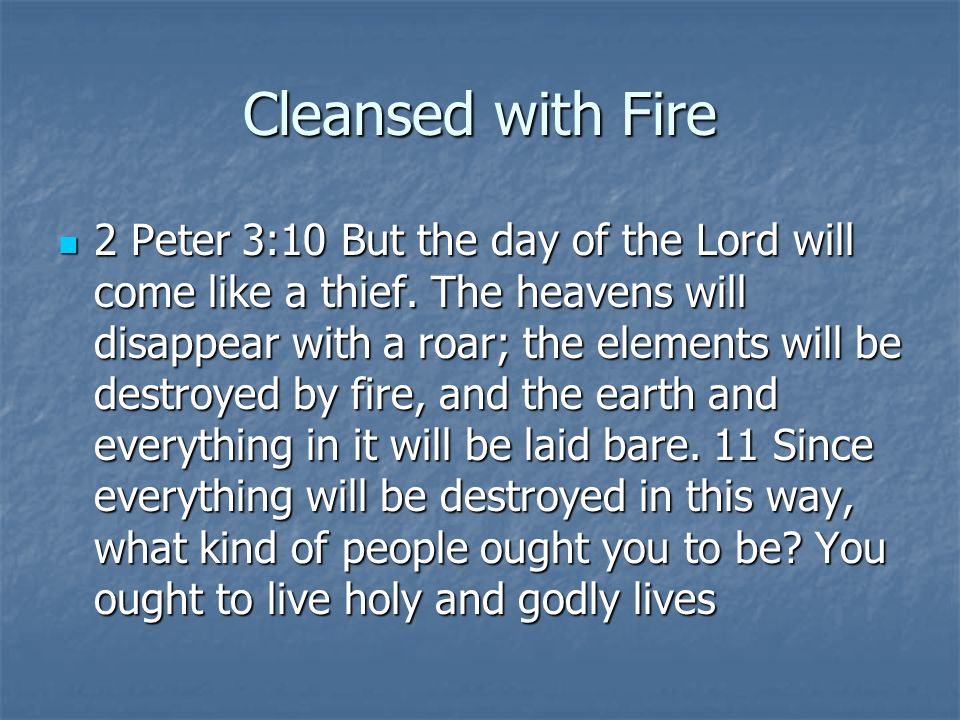 Cleansed with Fire

2 Peter 3:10 But the day of the Lord will come like a thief. The heavens will disappear with a roar; the elements will be destroyed by fire, and the earth and everything in it will be laid bare. 11 Since everything will be destroyed in this way, what kind of people ought you to be? You ought to live holy and godly lives